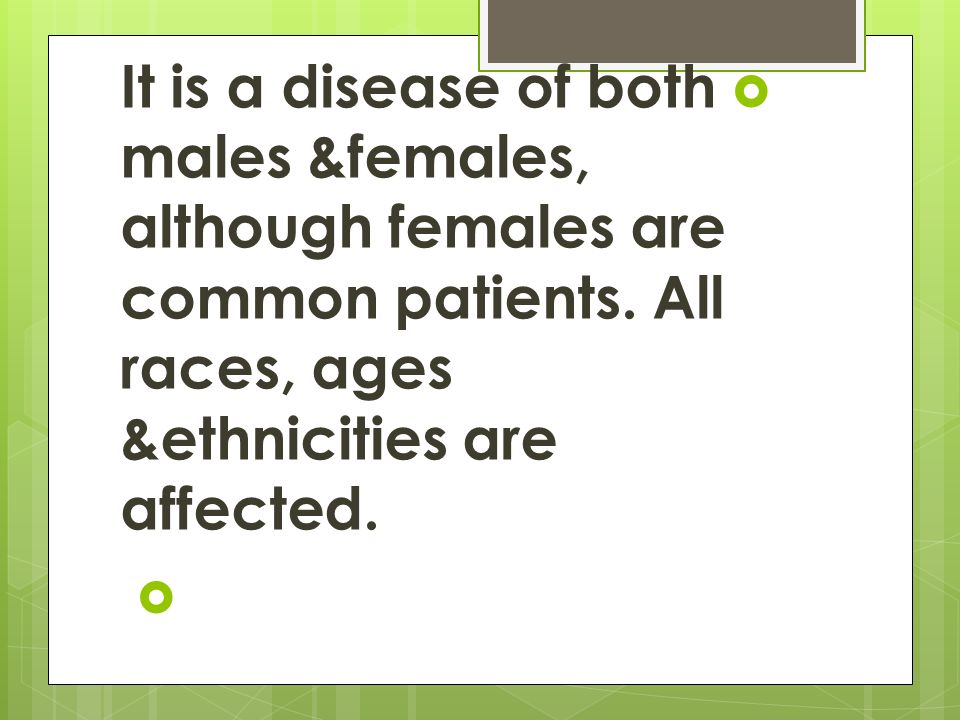 It is a disease of both males &females, although females are common patients. All races, ages &ethnicities are affected.